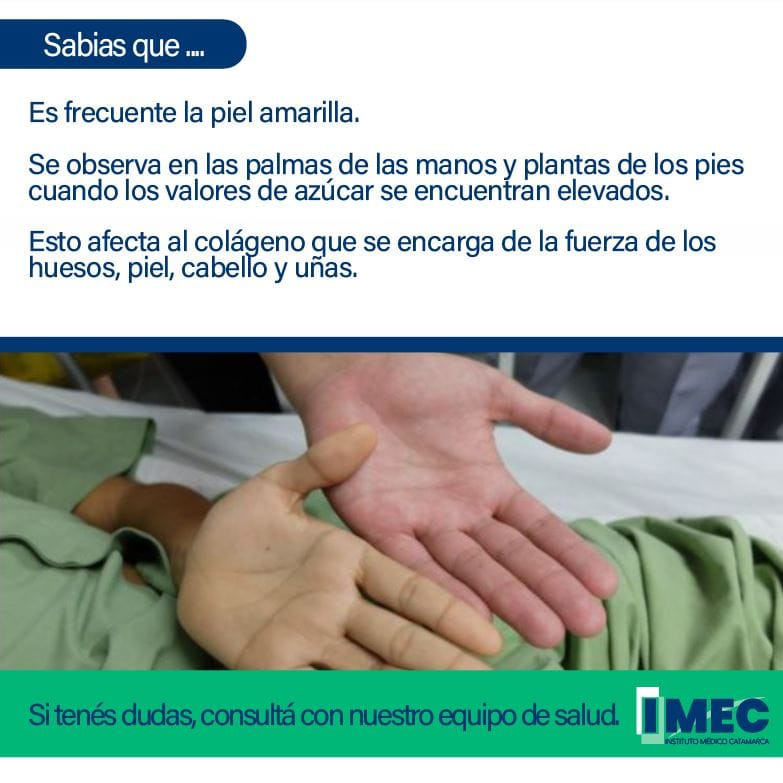 Sabias que ....

Es frecuente la piel amarilla.

Se observa en las palmas de las manos y plantas de los pies cuando los valores de azúcar se encuentran elevados.

Esto afecta al colágeno que se encarga de la fuerza de los huesos, piel, cabello y uñas.

Si tenés dudas, consultá con nuestro equipo de salud.

IMEC
INSTITUTO MÉDICO CATAMARCA